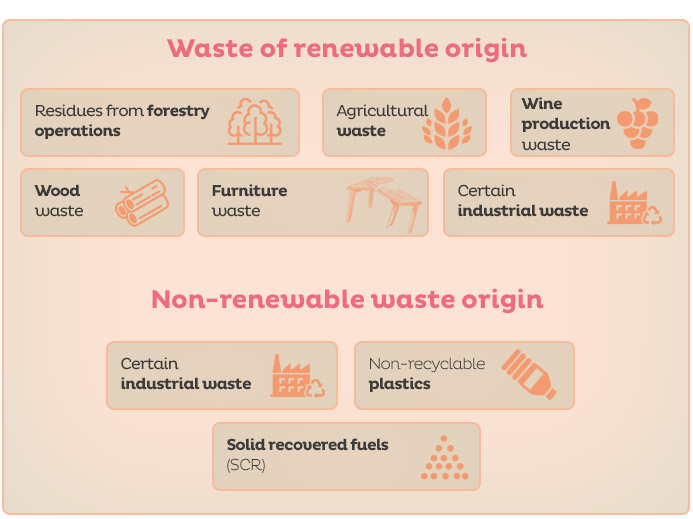 Waste of renewable origin

Residues from forestry operations

Agricultural waste

Wine production waste

Wood waste

Furniture waste

Certain industrial waste

Non-renewable waste origin

Certain industrial waste

Non-recyclable plastics

Solid recovered fuels (SCR)